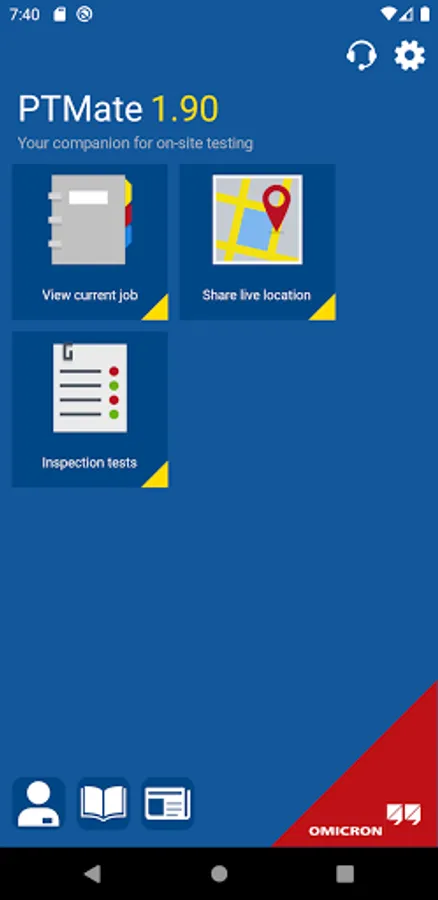 7:40

PTMate 1.90
Your companion for on-site testing

View current job

Share live location

Inspection tests

OMICRON